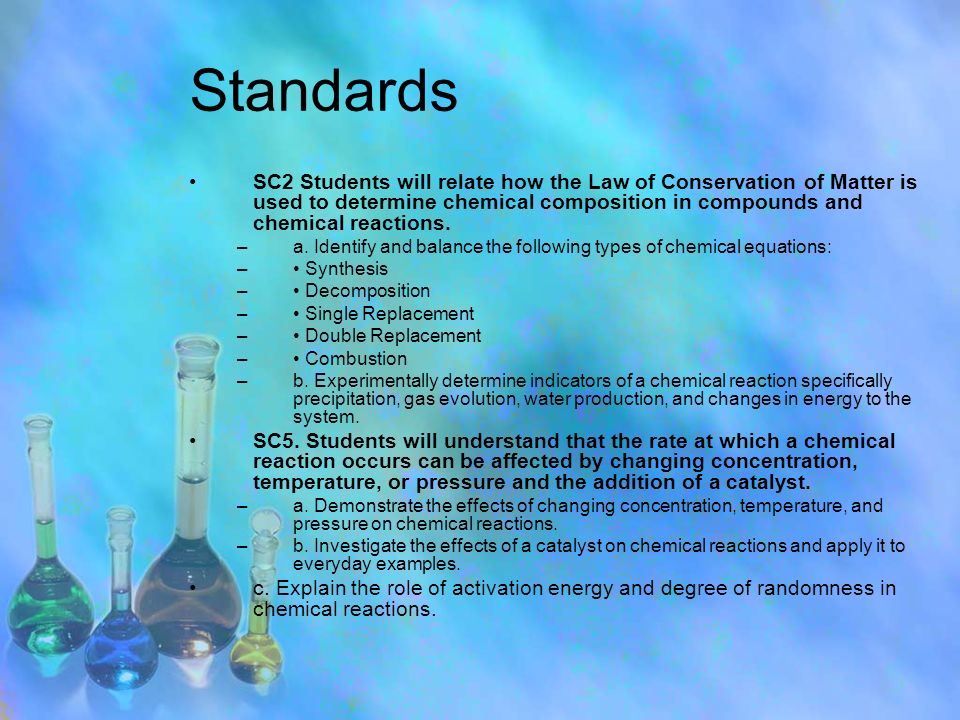 Standards

• SC2 Students will relate how the Law of Conservation of Matter is used to determine chemical composition in compounds and chemical reactions.
– a. Identify and balance the following types of chemical equations:
– • Synthesis
– • Decomposition
– • Single Replacement
– • Double Replacement
– • Combustion
– b. Experimentally determine indicators of a chemical reaction specifically precipitation, gas evolution, water production, and changes in energy to the system.
• SC5. Students will understand that the rate at which a chemical reaction occurs can be affected by changing concentration, temperature, or pressure and the addition of a catalyst.
– a. Demonstrate the effects of changing concentration, temperature, and pressure on chemical reactions.
– b. Investigate the effects of a catalyst on chemical reactions and apply it to everyday examples.
• c. Explain the role of activation energy and degree of randomness in chemical reactions.